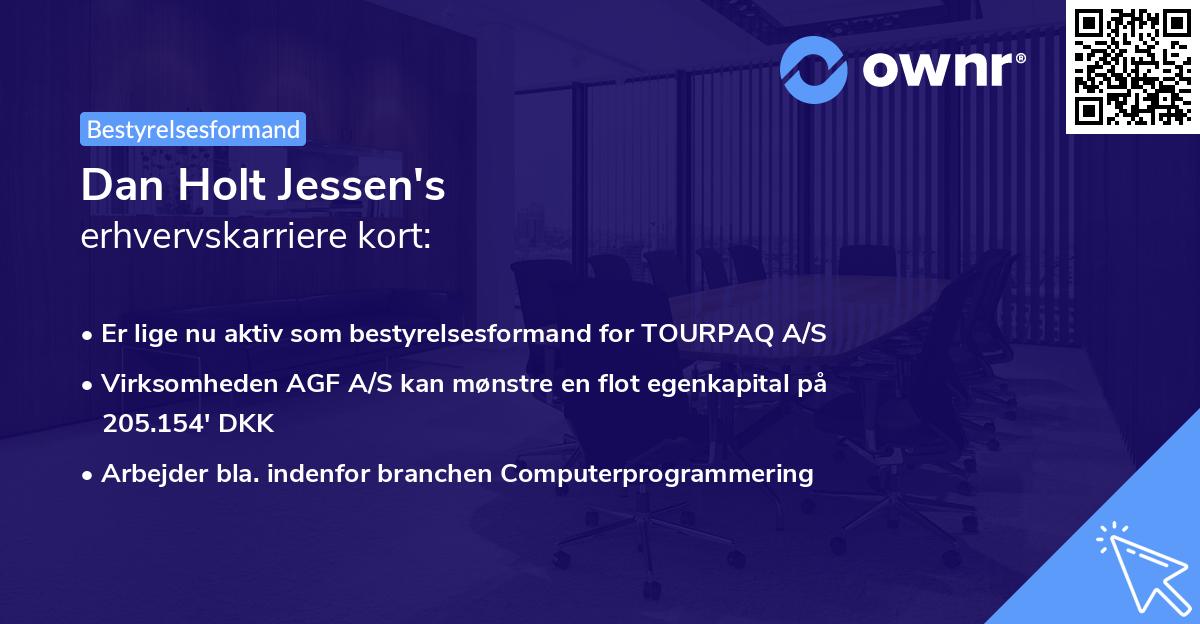 ownr®

Bestyrelsesformand

Dan Holt Jessen's
erhvervskarriere kort:

• Er lige nu aktiv som bestyrelsesformand for TOURPAQ A/S
• Virksomheden AGF A/S kan mønstre en flot egenkapital på 205.154' DKK
• Arbejder bla. indenfor branchen Computerprogrammering